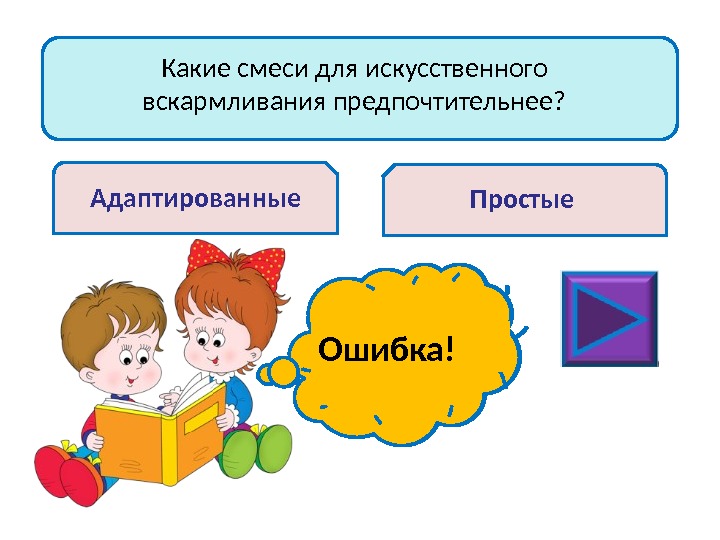 Какие смеси для искусственного вскармливания предпочтительнее?

Адаптированные

Простые

Ошибка!